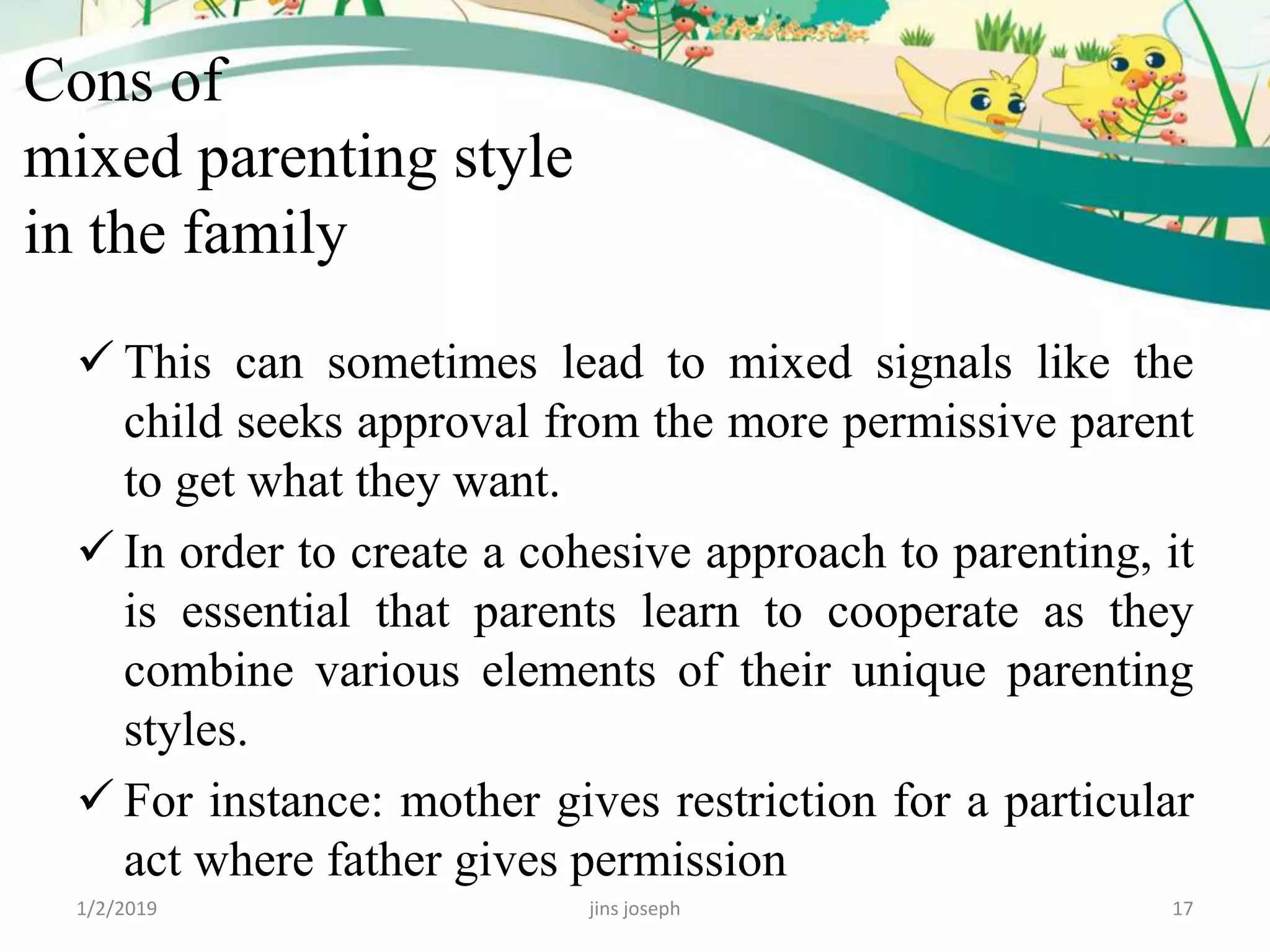 Cons of
mixed parenting style
in the family

✓ This can sometimes lead to mixed signals like the child seeks approval from the more permissive parent to get what they want.

✓ In order to create a cohesive approach to parenting, it is essential that parents learn to cooperate as they combine various elements of their unique parenting styles.

✓ For instance: mother gives restriction for a particular act where father gives permission

1/2/2019 jins joseph 17